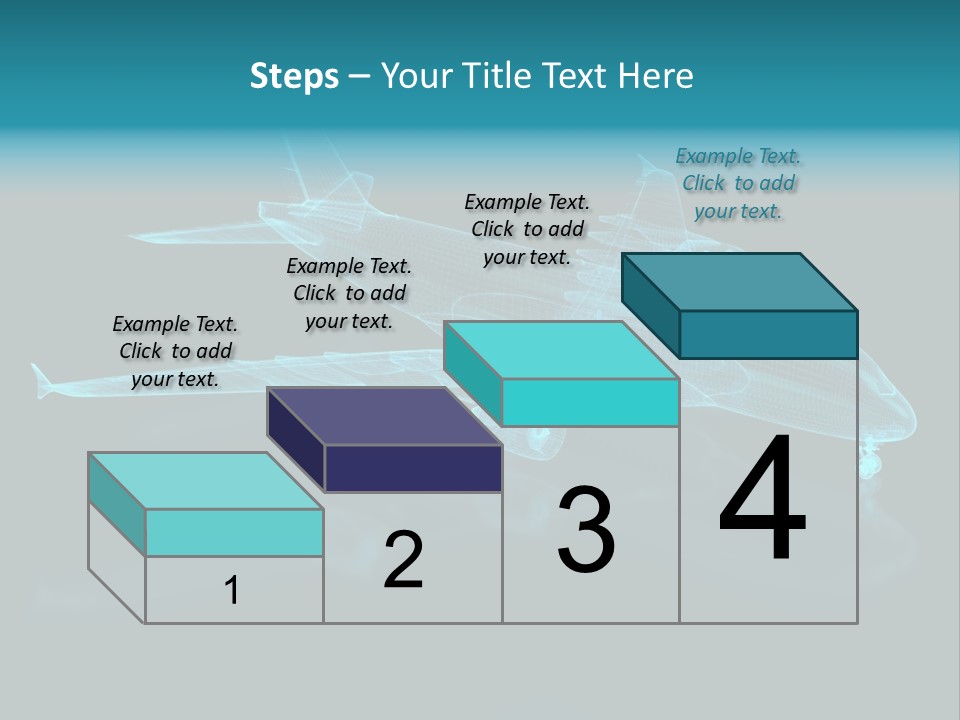 Steps – Your Title Text Here

Example Text. Click to add your text.

Example Text. Click to add your text.

Example Text. Click to add your text.

Example Text. Click to add your text.

1

2

3

4